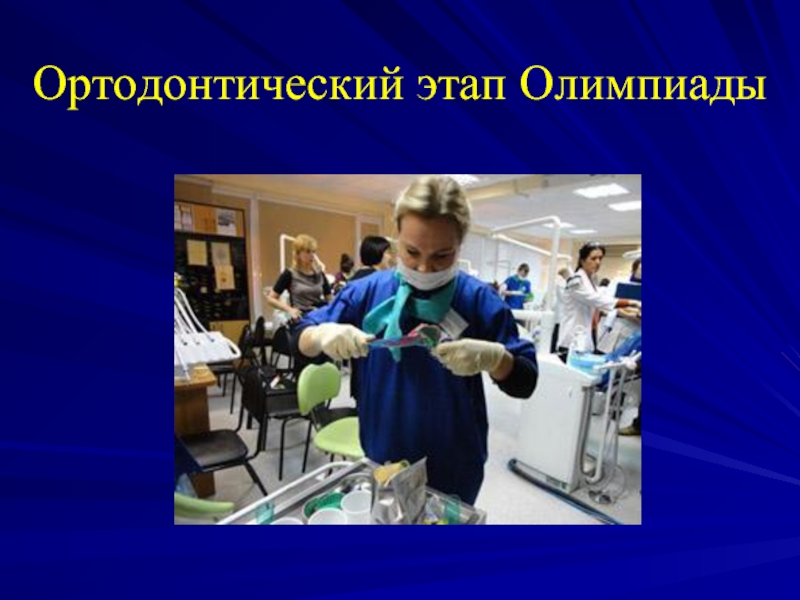 Ортодонтический этап Олимпиады